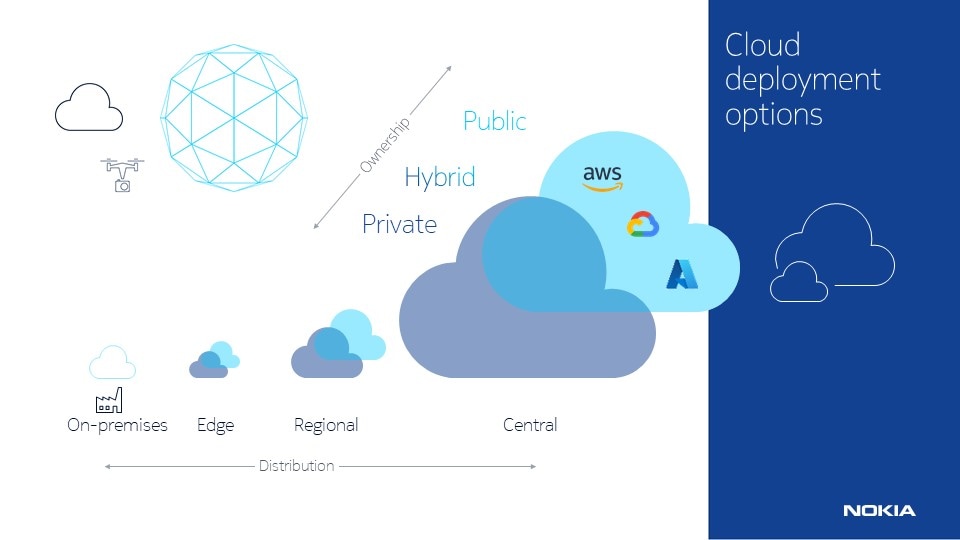 Ownership

Public

Hybrid

Private

aws

On-premises Edge Regional Central

Distribution

Cloud deployment options

NOKIA